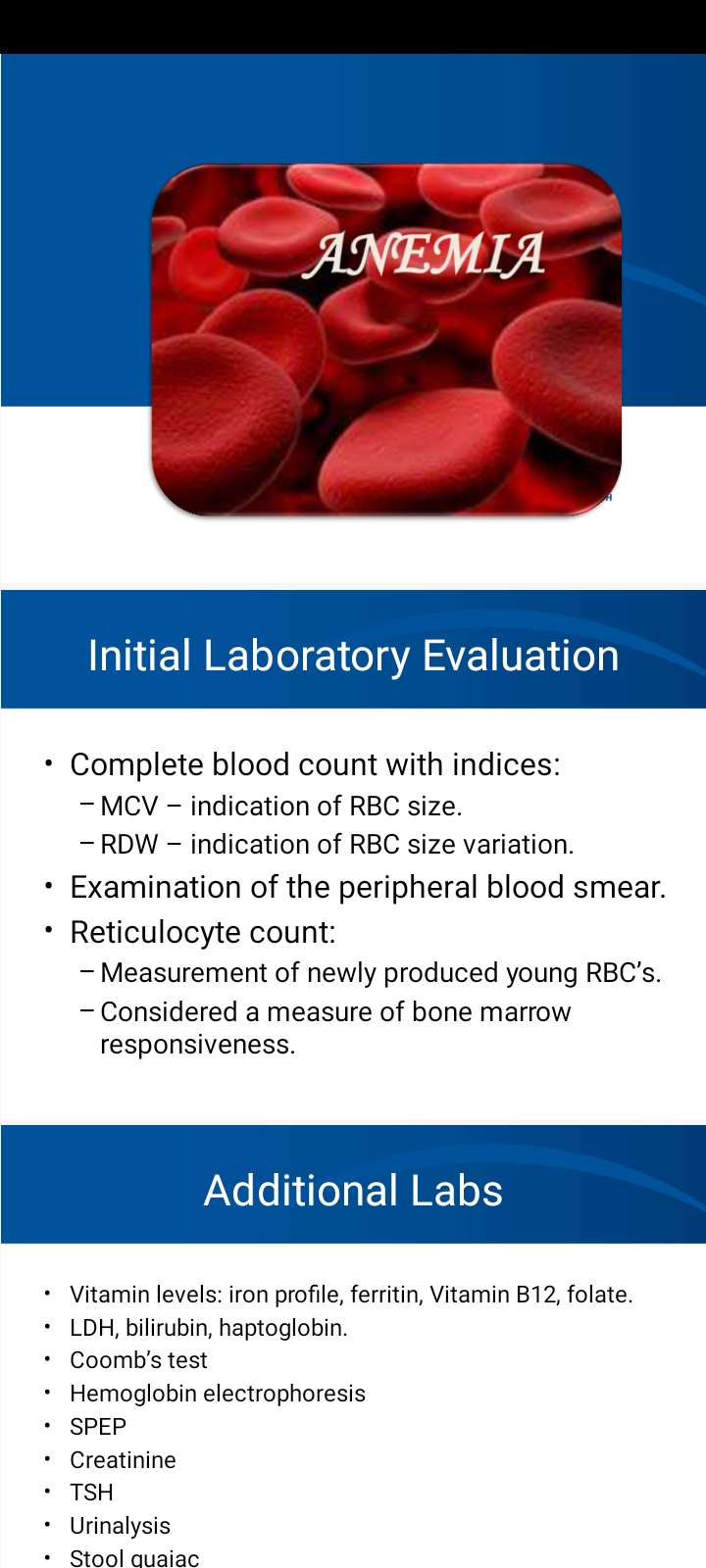 ANEMIA

Initial Laboratory Evaluation

• Complete blood count with indices:
– MCV – indication of RBC size.
– RDW – indication of RBC size variation.
• Examination of the peripheral blood smear.
• Reticulocyte count:
– Measurement of newly produced young RBC's.
– Considered a measure of bone marrow responsiveness.

Additional Labs

• Vitamin levels: iron profile, ferritin, Vitamin B12, folate.
• LDH, bilirubin, haptoglobin.
• Coomb's test
• Hemoglobin electrophoresis
• SPEP
• Creatinine
• TSH
• Urinalysis
• Stool guaiac